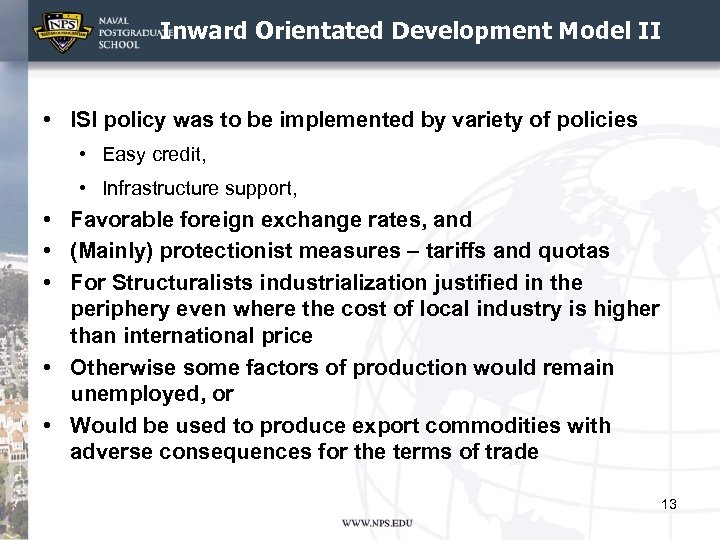 NPS

NAVAL POSTGRADUATE SCHOOL

Inward Orientated Development Model II

• ISI policy was to be implemented by variety of policies
  • Easy credit,
  • Infrastructure support,
• Favorable foreign exchange rates, and
• (Mainly) protectionist measures – tariffs and quotas
• For Structuralists industrialization justified in the periphery even where the cost of local industry is higher than international price
• Otherwise some factors of production would remain unemployed, or
• Would be used to produce export commodities with adverse consequences for the terms of trade

13

WWW.NPS.EDU